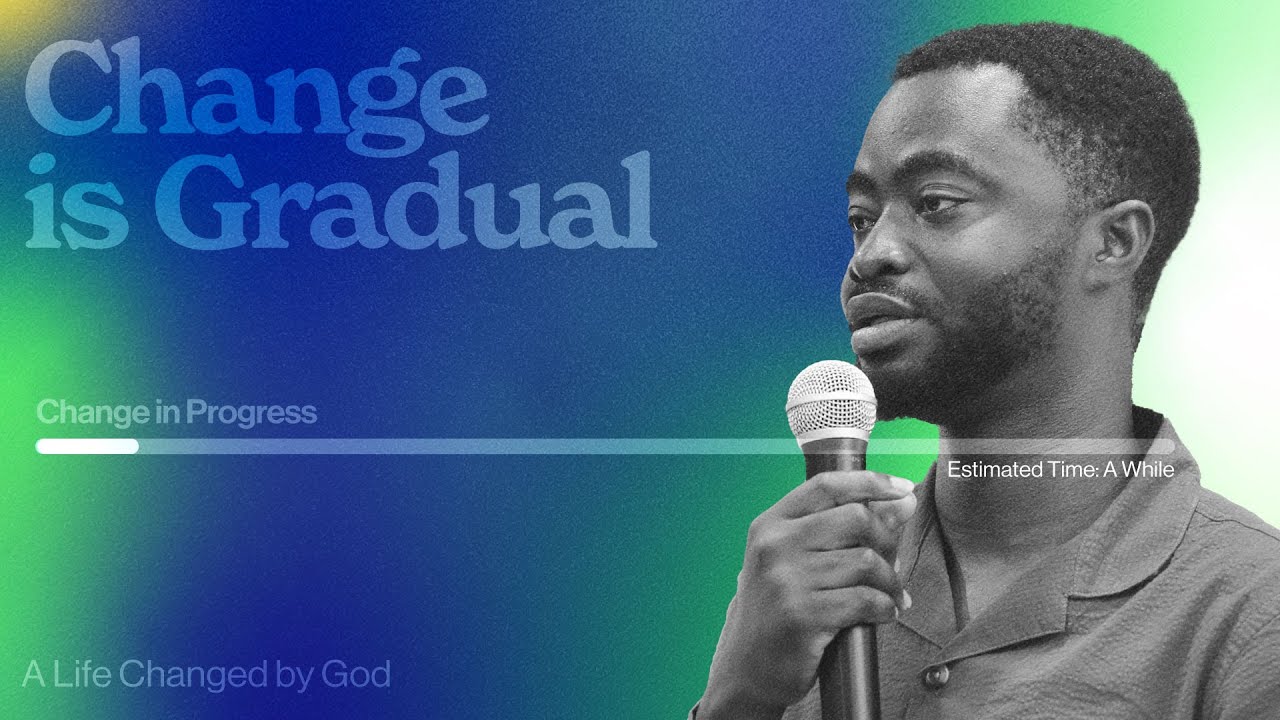 Change is Gradual

Change in Progress

Estimated Time: A While

A Life Changed by God